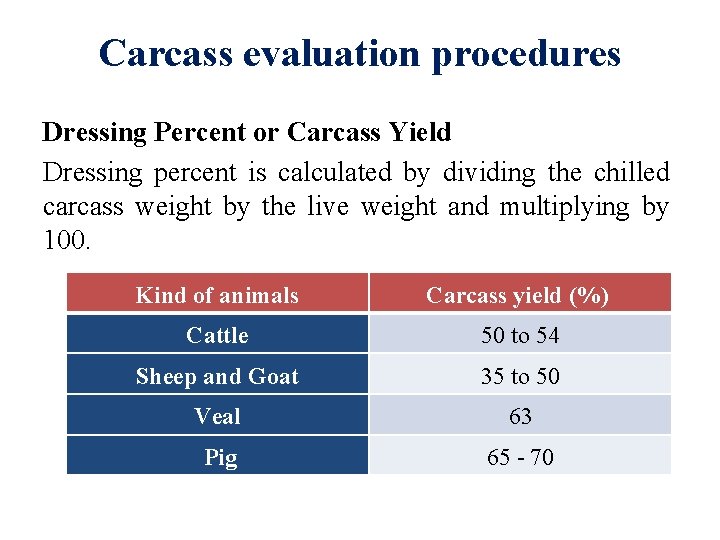 Carcass evaluation procedures

Dressing Percent or Carcass Yield

Dressing percent is calculated by dividing the chilled carcass weight by the live weight and multiplying by 100.

| Kind of animals | Carcass yield (%) |
|---|---|
| Cattle | 50 to 54 |
| Sheep and Goat | 35 to 50 |
| Veal | 63 |
| Pig | 65 - 70 |